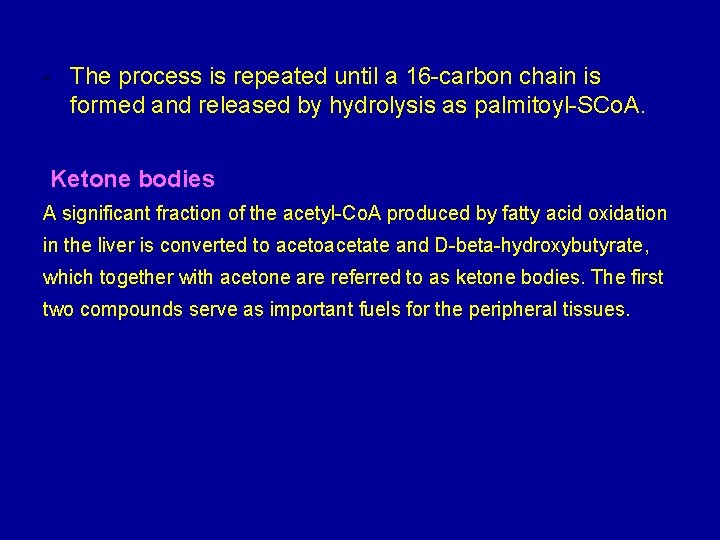 - The process is repeated until a 16-carbon chain is formed and released by hydrolysis as palmitoyl-SCoA.

Ketone bodies

A significant fraction of the acetyl-CoA produced by fatty acid oxidation in the liver is converted to acetoacetate and D-beta-hydroxybutyrate, which together with acetone are referred to as ketone bodies. The first two compounds serve as important fuels for the peripheral tissues.